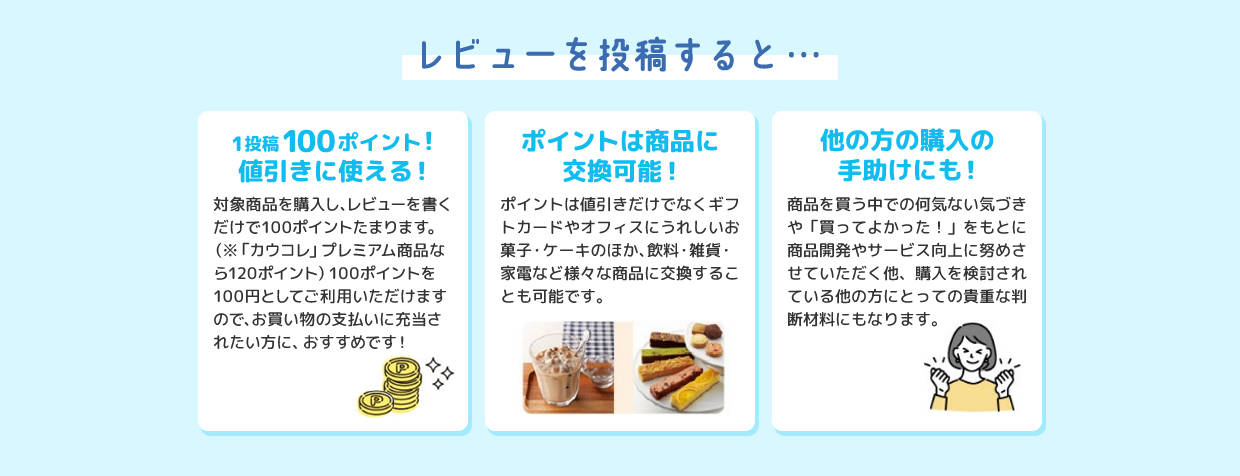 レビューを投稿すると…

1投稿100ポイント！
値引きに使える！

対象商品を購入し、レビューを書くだけで100ポイントたまります。（※「カウコレ」プレミアム商品なら120ポイント）100ポイントを100円としてご利用いただけますので、お買い物の支払いに充当されたい方に、おすすめです！

ポイントは商品に
交換可能！

ポイントは値引きだけでなくギフトカードやオフィスにうれしいお菓子・ケーキのほか、飲料・雑貨・家電など様々な商品に交換することも可能です。

他の方の購入の
手助けにも！

商品を買う中での何気ない気づきや「買ってよかった！」をもとに商品開発やサービス向上に努めさせていただく他、購入を検討されている他の方にとっての貴重な判断材料にもなります。